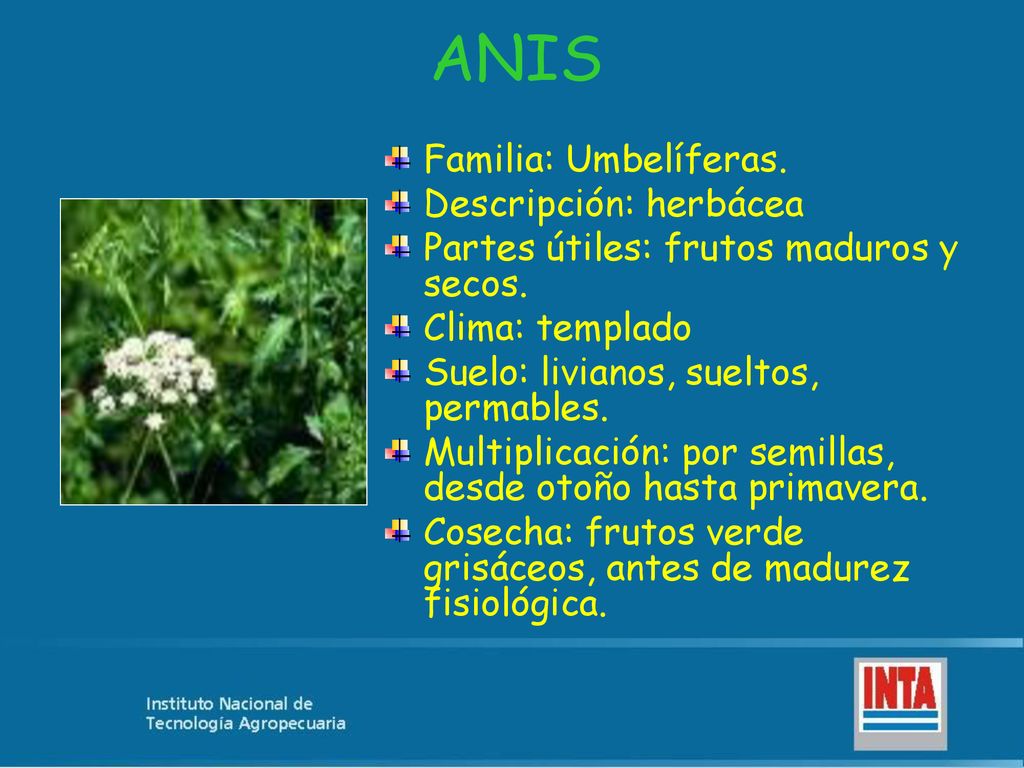 ANIS

Familia: Umbelíferas.
Descripción: herbácea
Partes útiles: frutos maduros y secos.
Clima: templado
Suelo: livianos, sueltos, permables.
Multiplicación: por semillas, desde otoño hasta primavera.
Cosecha: frutos verde grisáceos, antes de madurez fisiológica.

Instituto Nacional de Tecnología Agropecuaria

INTA